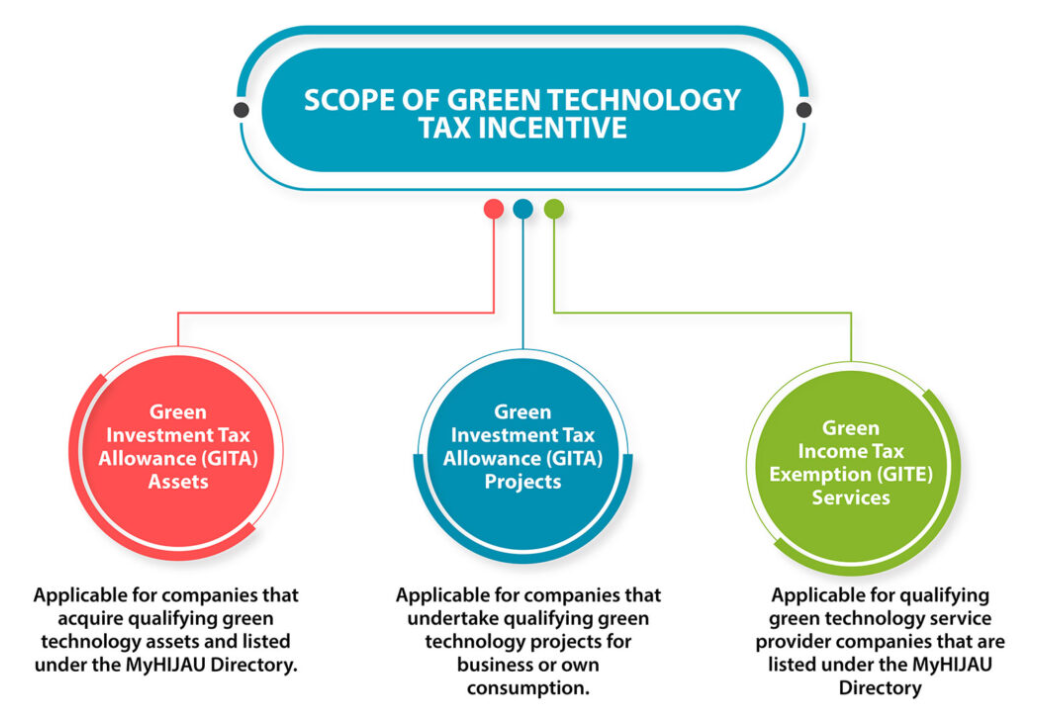 SCOPE OF GREEN TECHNOLOGY TAX INCENTIVE

Green Investment Tax Allowance (GITA) Assets

Applicable for companies that acquire qualifying green technology assets and listed under the MyHIJAU Directory.

Green Investment Tax Allowance (GITA) Projects

Applicable for companies that undertake qualifying green technology projects for business or own consumption.

Green Income Tax Exemption (GITE) Services

Applicable for qualifying green technology service provider companies that are listed under the MyHIJAU Directory